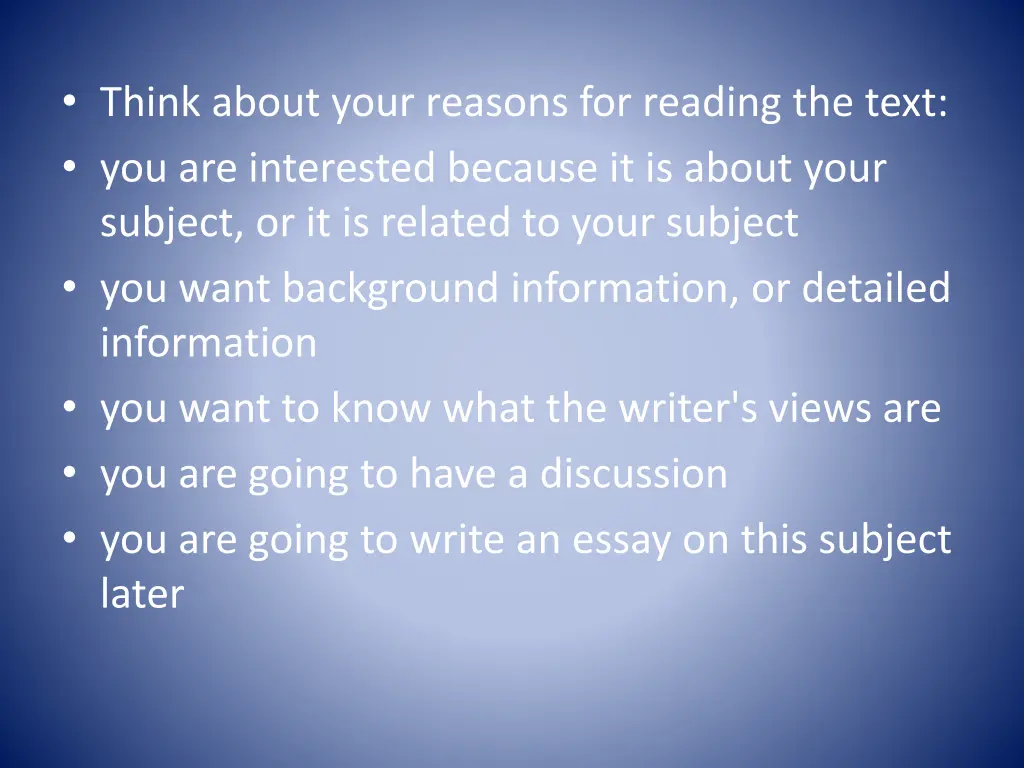 • Think about your reasons for reading the text:
• you are interested because it is about your subject, or it is related to your subject
• you want background information, or detailed information
• you want to know what the writer's views are
• you are going to have a discussion
• you are going to write an essay on this subject later